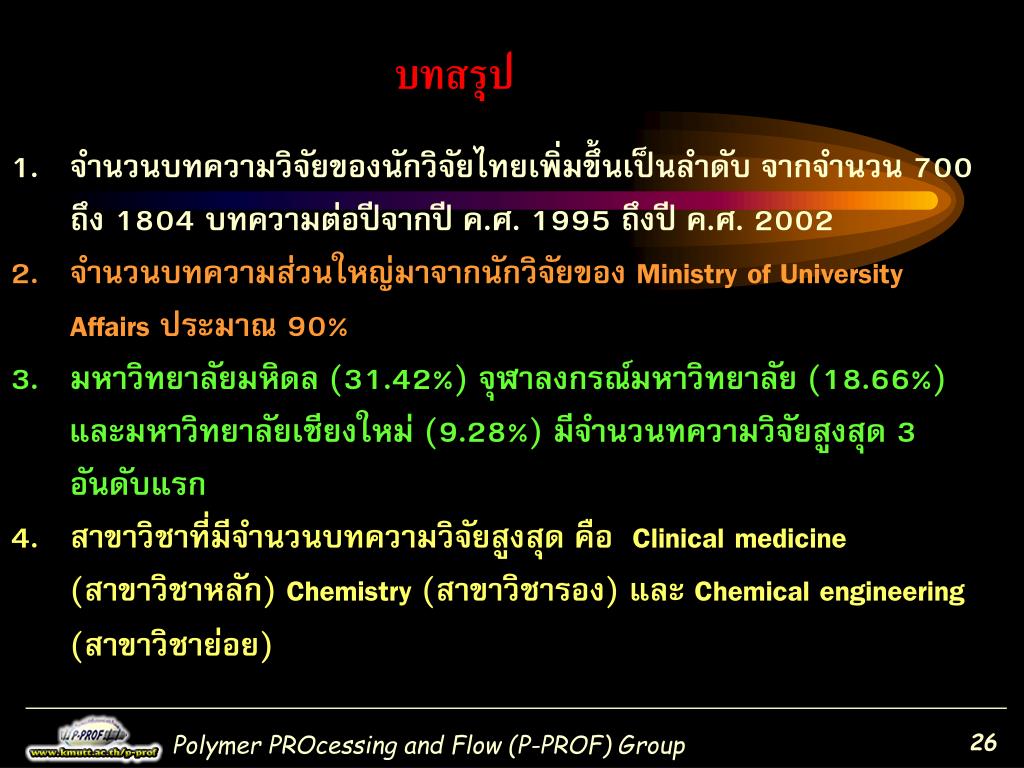 บทสรุป

1. จำนวนบทความวิจัยของนักวิจัยไทยเพิ่มขึ้นเป็นลำดับ จากจำนวน 700 ถึง 1804 บทความต่อปีจากปี ค.ศ. 1995 ถึงปี ค.ศ. 2002

2. จำนวนบทความส่วนใหญ่มาจากนักวิจัยของ Ministry of University Affairs ประมาณ 90%

3. มหาวิทยาลัยมหิดล (31.42%) จุฬาลงกรณ์มหาวิทยาลัย (18.66%) และมหาวิทยาลัยเชียงใหม่ (9.28%) มีจำนวนทความวิจัยสูงสุด 3 อันดับแรก

4. สาขาวิชาที่มีจำนวนบทความวิจัยสูงสุด คือ Clinical medicine (สาขาวิชาหลัก) Chemistry (สาขาวิชารอง) และ Chemical engineering (สาขาวิชาย่อย)

P-PROF
www.kmutt.ac.th/p-prof

Polymer PROcessing and Flow (P-PROF) Group

26